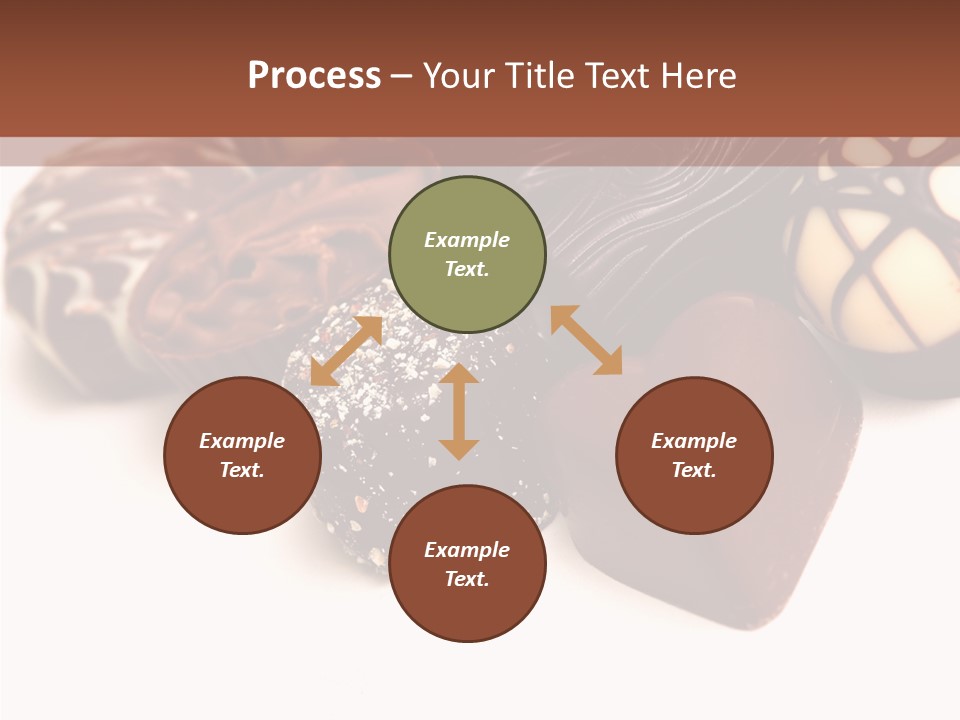 Process – Your Title Text Here

Example Text.

Example Text.

Example Text.

Example Text.